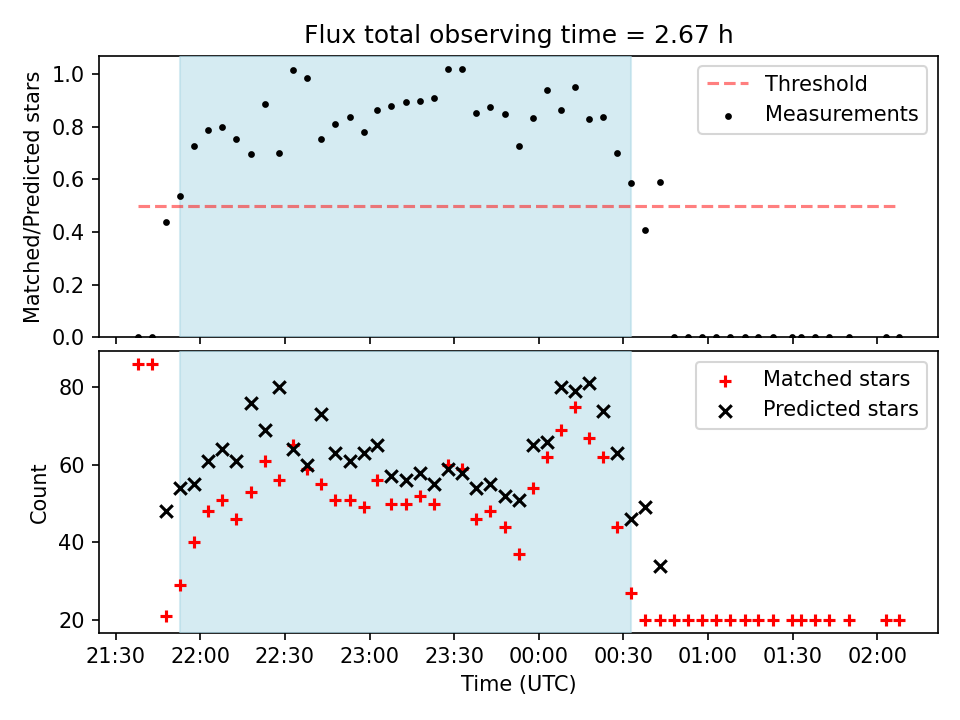 Flux total observing time = 2.67 h

Matched/Predicted stars

1.0
0.8
0.6
0.4
0.2
0.0

Threshold
Measurements

Count

80
60
40
20

Matched stars
Predicted stars

21:30 22:00 22:30 23:00 23:30 00:00 00:30 01:00 01:30 02:00

Time (UTC)